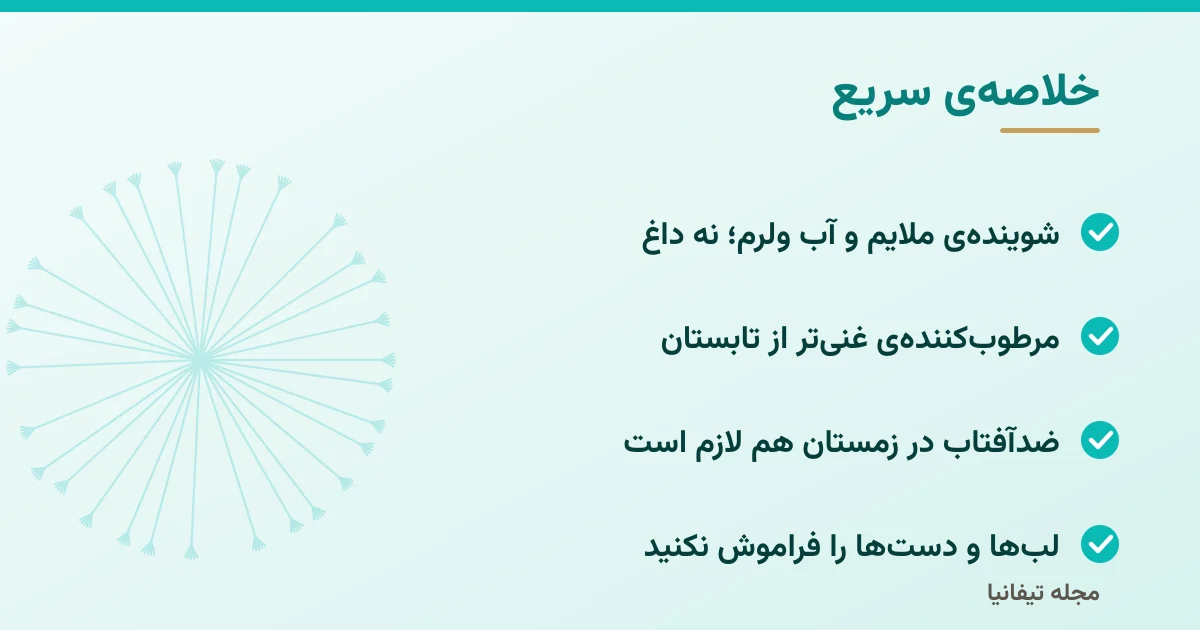 خلاصه‌ی سریع

شوینده‌ی ملایم و آب ولرم؛ نه داغ

مرطوب‌کننده‌ی غنی‌تر از تابستان

ضدآفتاب در زمستان هم لازم است

لب‌ها و دست‌ها را فراموش نکنید

مجله تیفانیا